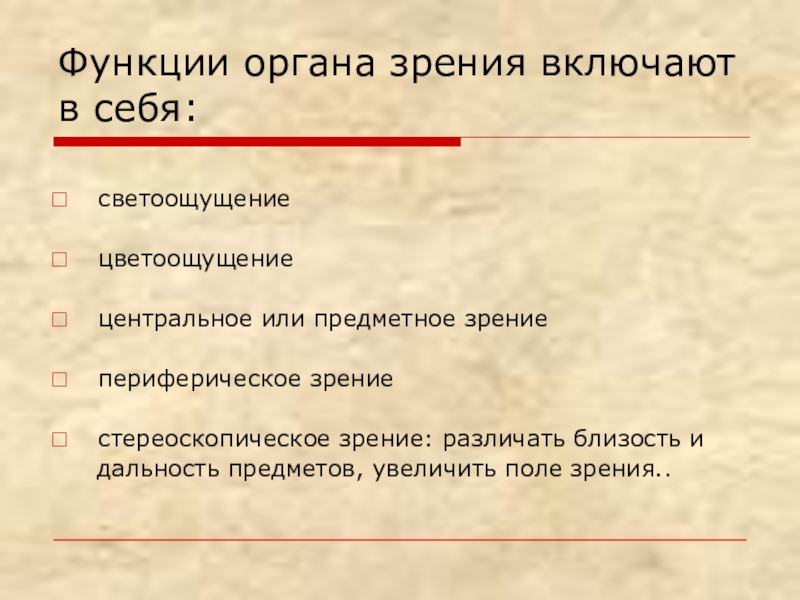 Функции органа зрения включают в себя:

светоощущение

цветоощущение

центральное или предметное зрение

периферическое зрение

стереоскопическое зрение: различать близость и дальность предметов, увеличить поле зрения..